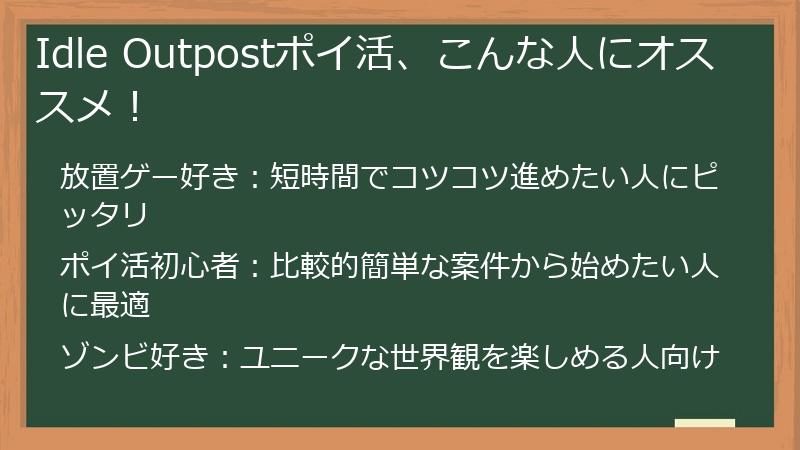 Idle Outpostポイ活、こんな人にオススメ！

放置ゲー好き：短時間でコツコツ進めたい人にピッタリ

ポイ活初心者：比較的簡単な案件から始めたい人に最適

ゾンビ好き：ユニークな世界観を楽しめる人向け